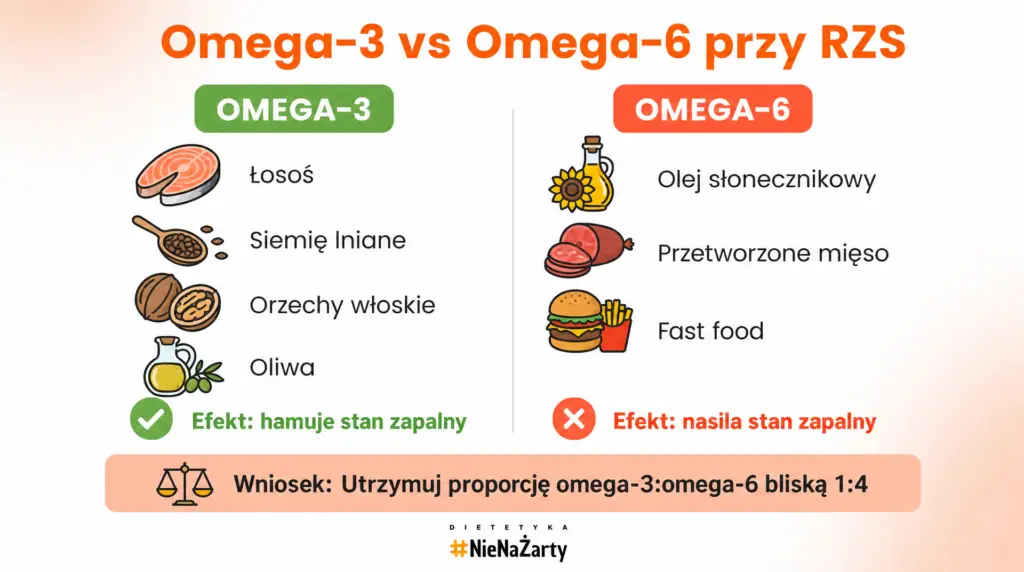 Omega-3 vs Omega-6 przy RZS

OMEGA-3

Łosoś

Siemię lniane

Orzechy włoskie

Oliwa

Efekt: hamuje stan zapalny

OMEGA-6

Olej słonecznikowy

Przetworzone mięso

Fast food

Efekt: nasila stan zapalny

Wniosek: Utrzymuj proporcję omega-3:omega-6 bliską 1:4

DIETETYKA
#NieNaŻarty